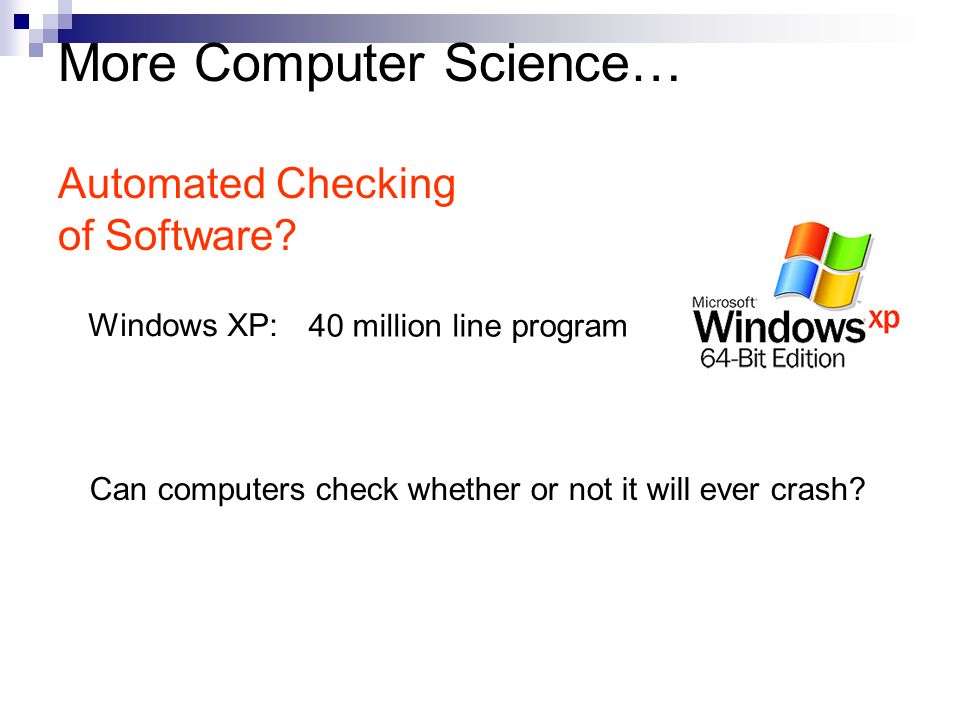 More Computer Science…

Automated Checking of Software?

Windows XP: 40 million line program

Microsoft Windows xp 64-Bit Edition

Can computers check whether or not it will ever crash?